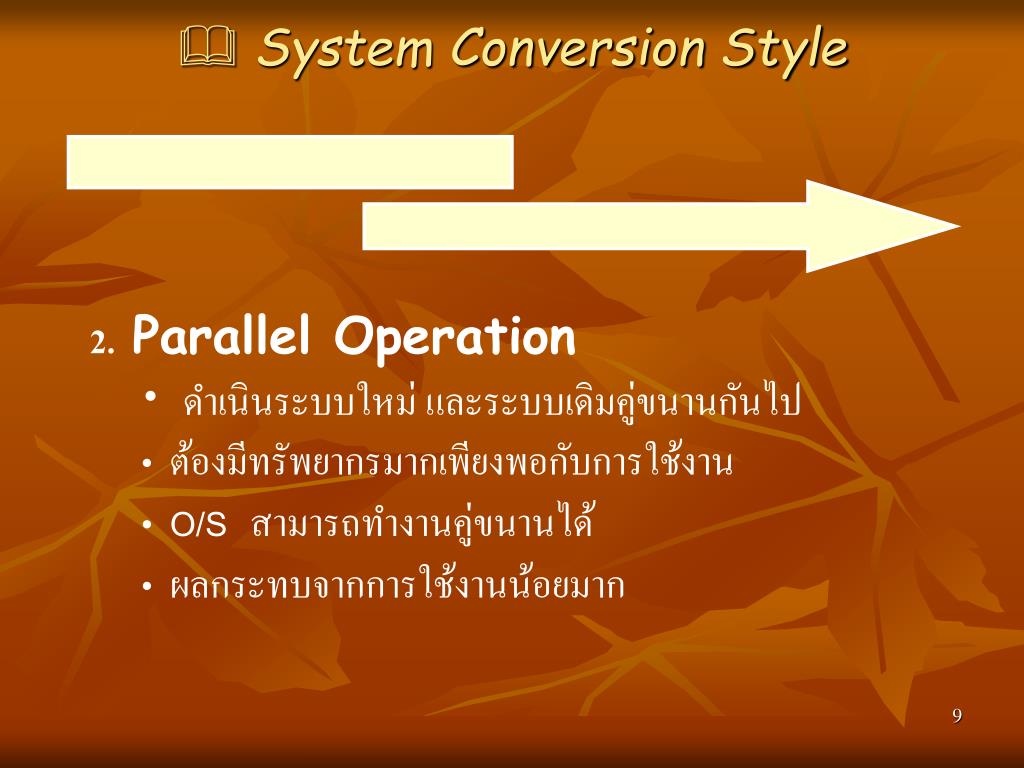 System Conversion Style

2. Parallel Operation

• ดำเนินระบบใหม่ และระบบเดิมคู่ขนานกันไป
• ต้องมีทรัพยากรมากเพียงพอกับการใช้งาน
• O/S สามารถทำงานคู่ขนานได้
• ผลกระทบจากการใช้งานน้อยมาก

9